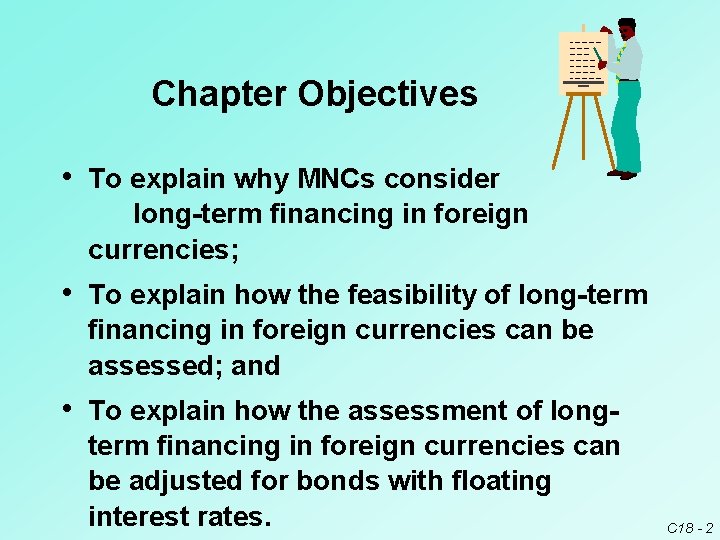 Chapter Objectives

• To explain why MNCs consider long-term financing in foreign currencies;

• To explain how the feasibility of long-term financing in foreign currencies can be assessed; and

• To explain how the assessment of long-term financing in foreign currencies can be adjusted for bonds with floating interest rates.

C18 - 2